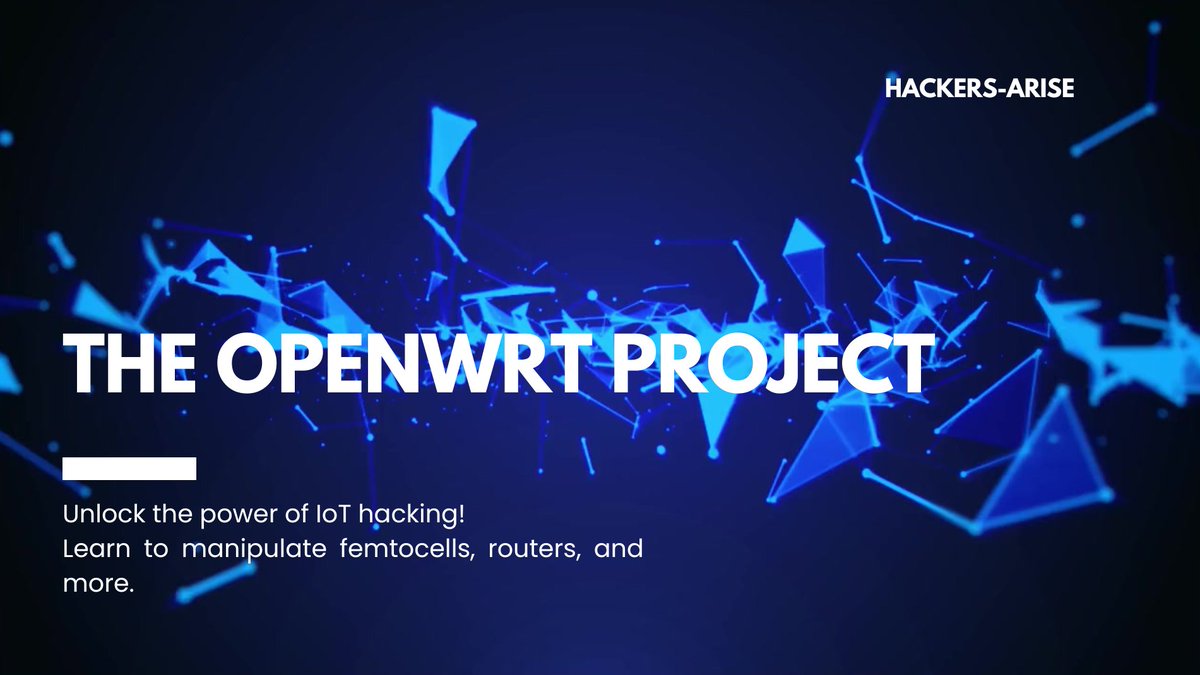 HACKERS-ARISE

THE OPENWRT PROJECT

Unlock the power of IoT hacking!
Learn to manipulate femtocells, routers, and more.